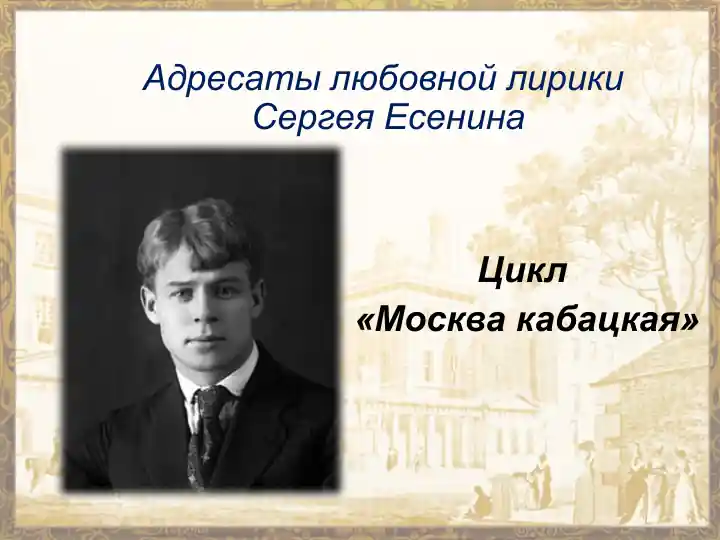 Адресаты любовной лирики
Сергея Есенина

Цикл
«Москва кабацкая»